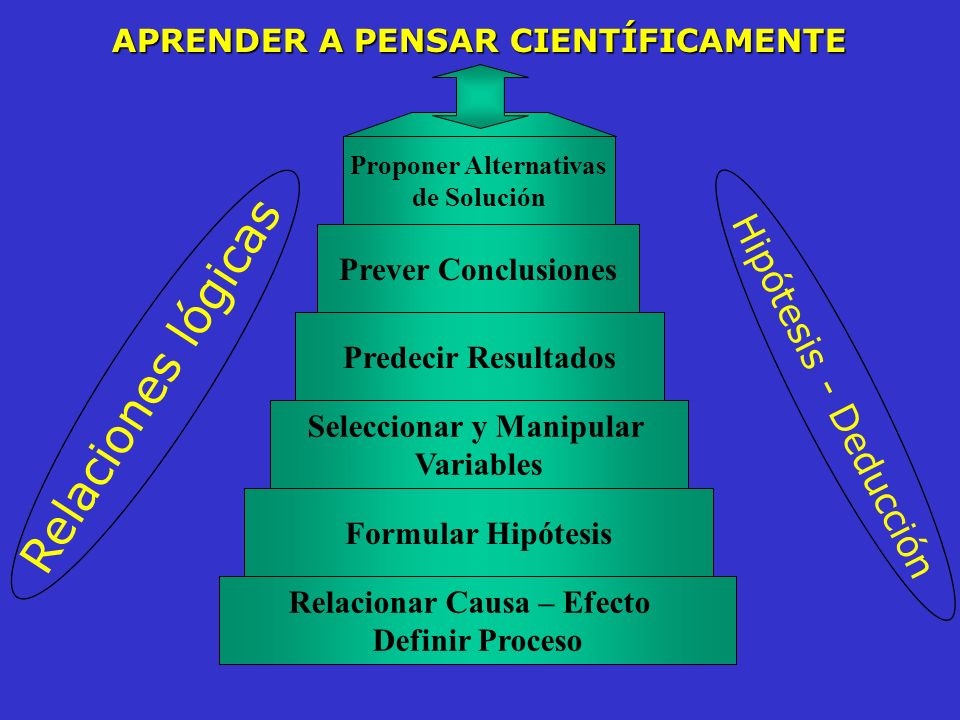 APRENDER A PENSAR CIENTÍFICAMENTE

Relaciones lógicas

Proponer Alternativas de Solución

Prever Conclusiones

Predecir Resultados

Seleccionar y Manipular Variables

Formular Hipótesis

Relacionar Causa – Efecto
Definir Proceso

Hipótesis - Deducción